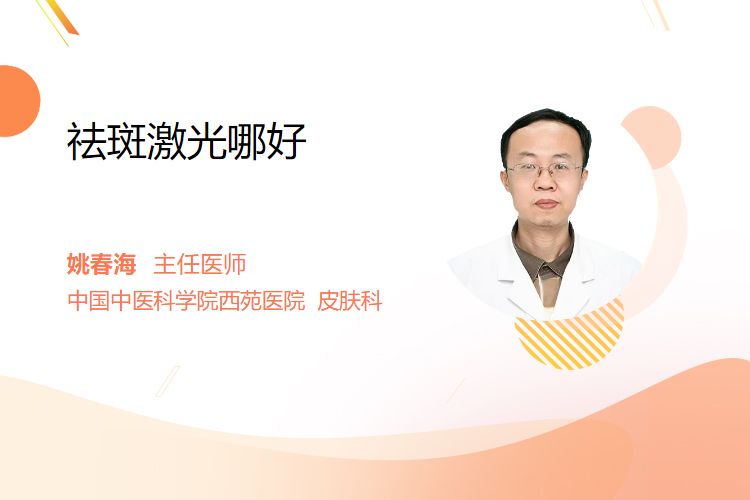 祛斑激光哪好

姚春海 主任医师
中国中医科学院西苑医院 皮肤科